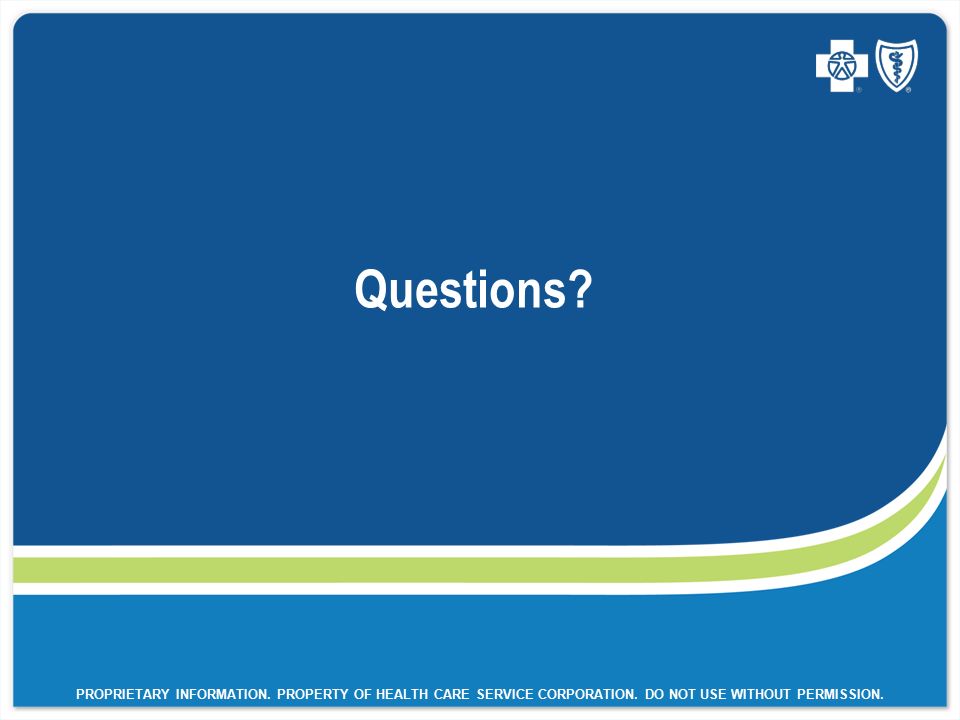 Questions?

PROPRIETARY INFORMATION. PROPERTY OF HEALTH CARE SERVICE CORPORATION. DO NOT USE WITHOUT PERMISSION.